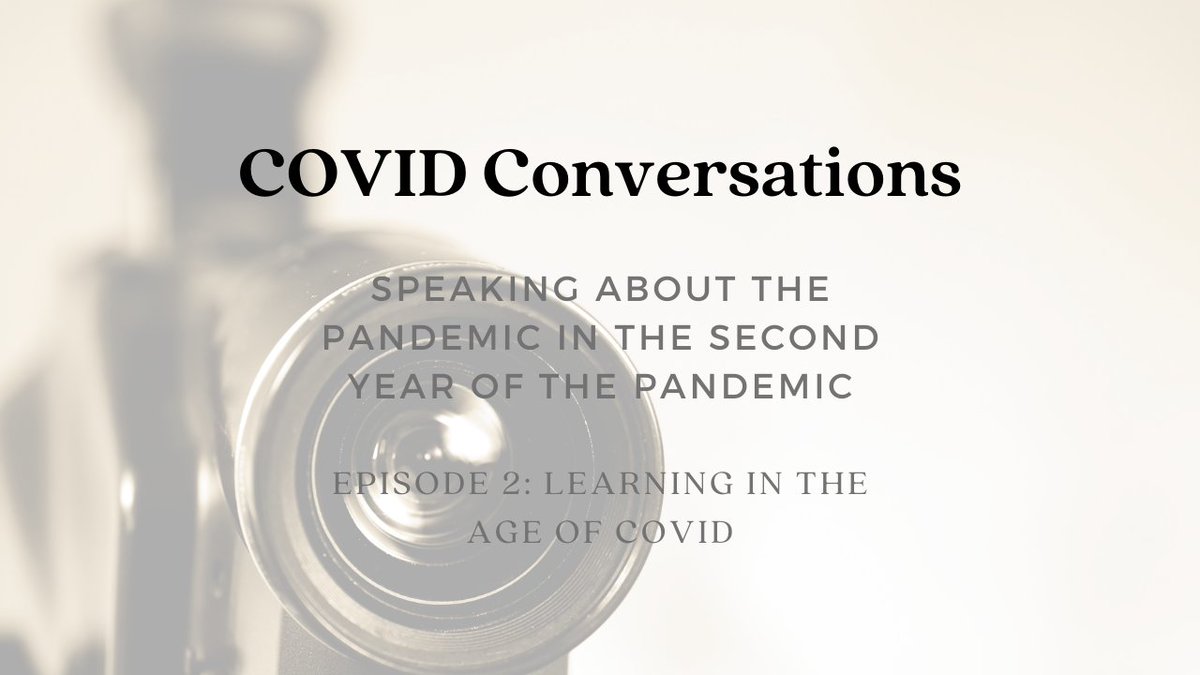 COVID Conversations

SPEAKING ABOUT THE PANDEMIC IN THE SECOND YEAR OF THE PANDEMIC

EPISODE 2: LEARNING IN THE AGE OF COVID